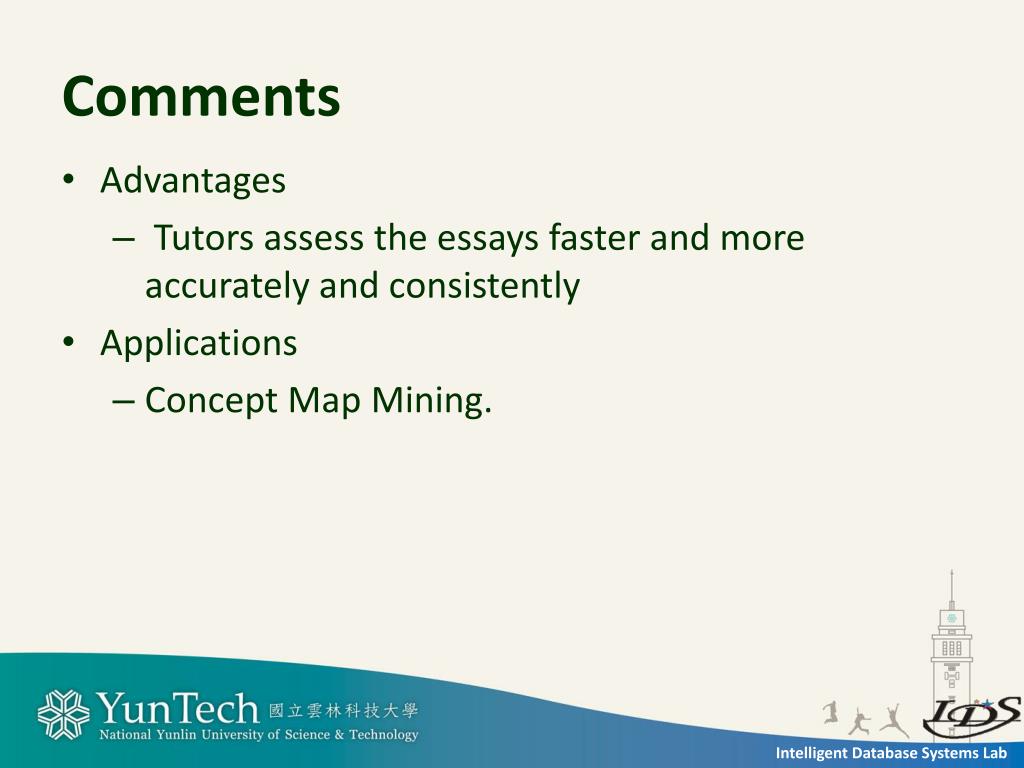 Comments

• Advantages
– Tutors assess the essays faster and more accurately and consistently
• Applications
– Concept Map Mining.

YunTech 國立雲林科技大學
National Yunlin University of Science & Technology

IDS

Intelligent Database Systems Lab